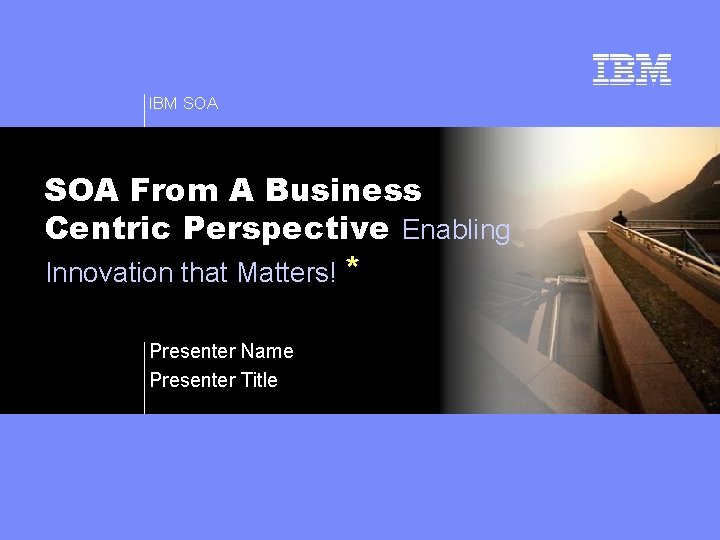 IBM

IBM SOA

SOA From A Business Centric Perspective Enabling Innovation that Matters! *

Presenter Name
Presenter Title